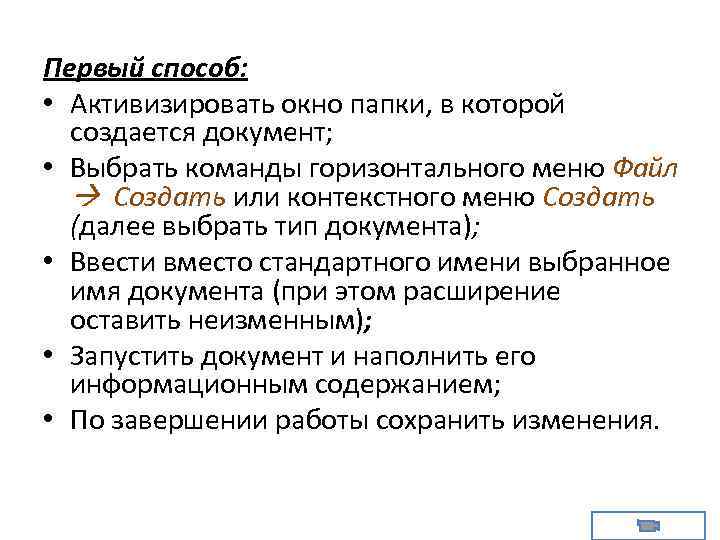 Первый способ:

• Активизировать окно папки, в которой создается документ;

• Выбрать команды горизонтального меню Файл → Создать или контекстного меню Создать (далее выбрать тип документа);

• Ввести вместо стандартного имени выбранное имя документа (при этом расширение оставить неизменным);

• Запустить документ и наполнить его информационным содержанием;

• По завершении работы сохранить изменения.